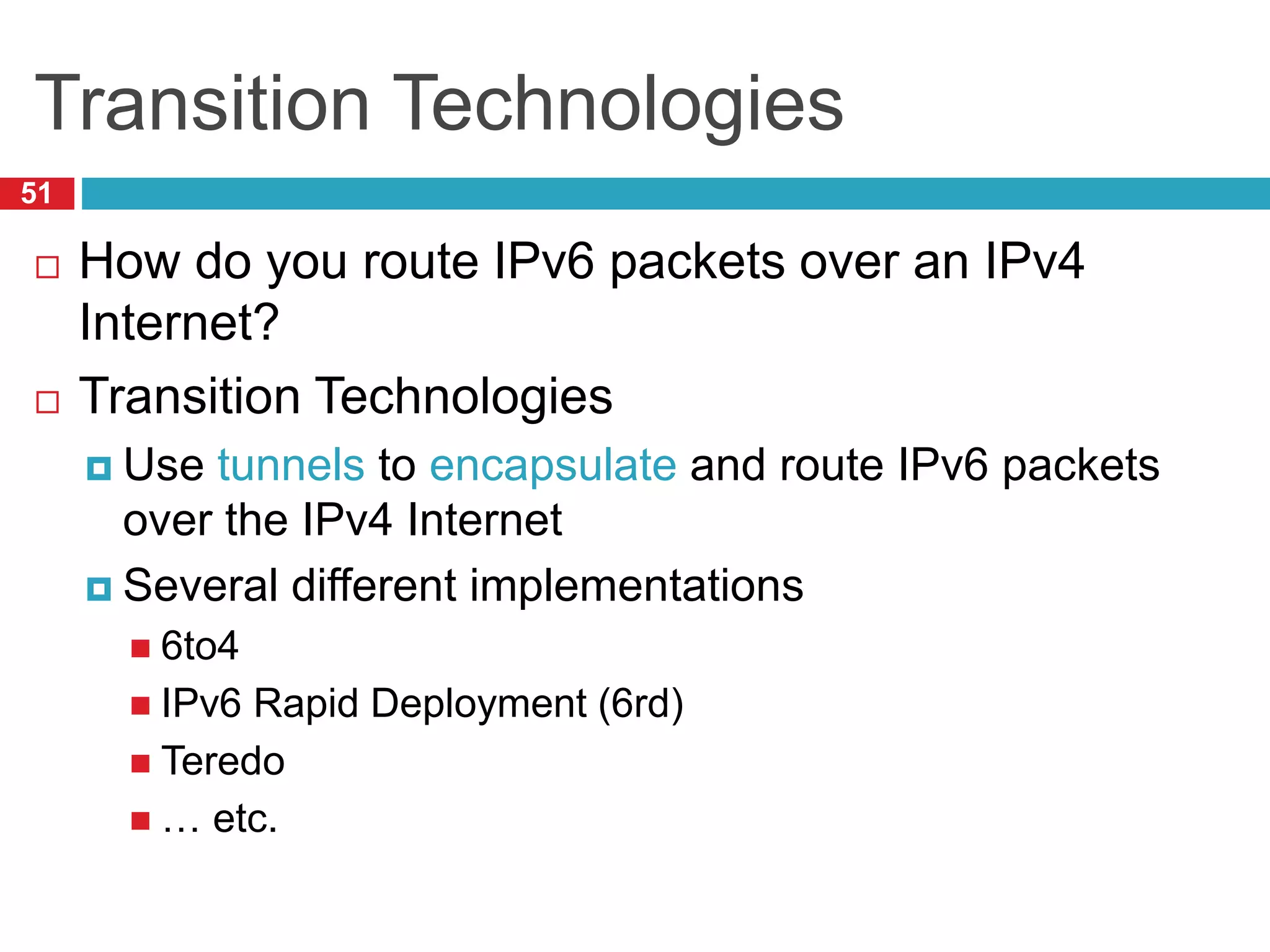 Transition Technologies

51

How do you route IPv6 packets over an IPv4 Internet?

Transition Technologies

Use tunnels to encapsulate and route IPv6 packets over the IPv4 Internet

Several different implementations

6to4

IPv6 Rapid Deployment (6rd)

Teredo

… etc.